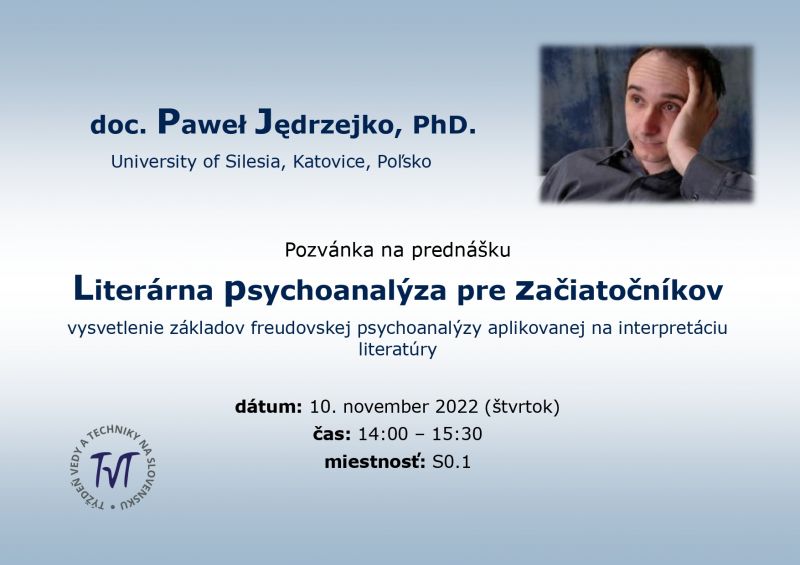 doc. Paweł Jędrzejko, PhD.

University of Silesia, Katovice, Poľsko

Pozvánka na prednášku

Literárna psychoanalýza pre začiatočníkov

vysvetlenie základov freudovskej psychoanalýzy aplikovanej na interpretáciu literatúry

dátum: 10. november 2022 (štvrtok)

čas: 14:00 – 15:30

miestnosť: S0.1

TÝŽDEŇ VEDY A TECHNIKY NA SLOVENSKU

TVT